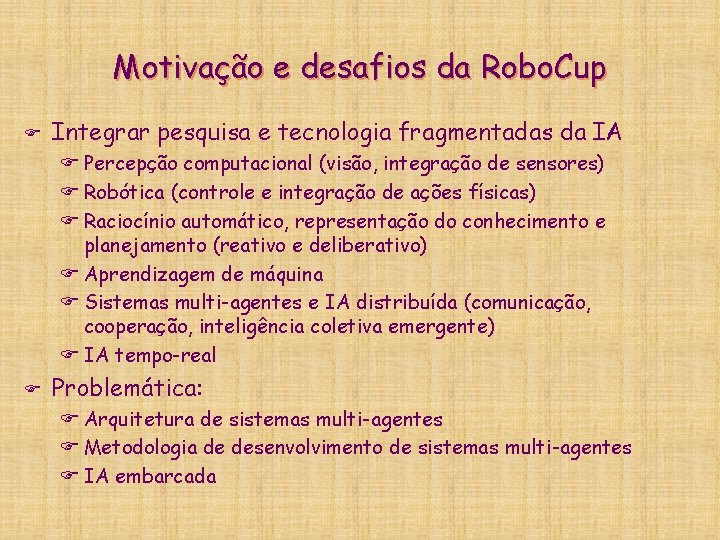 Motivação e desafios da RoboCup

Integrar pesquisa e tecnologia fragmentadas da IA
Percepção computacional (visão, integração de sensores)
Robótica (controle e integração de ações físicas)
Raciocínio automático, representação do conhecimento e planejamento (reativo e deliberativo)
Aprendizagem de máquina
Sistemas multi-agentes e IA distribuída (comunicação, cooperação, inteligência coletiva emergente)
IA tempo-real

Problemática:
Arquitetura de sistemas multi-agentes
Metodologia de desenvolvimento de sistemas multi-agentes
IA embarcada